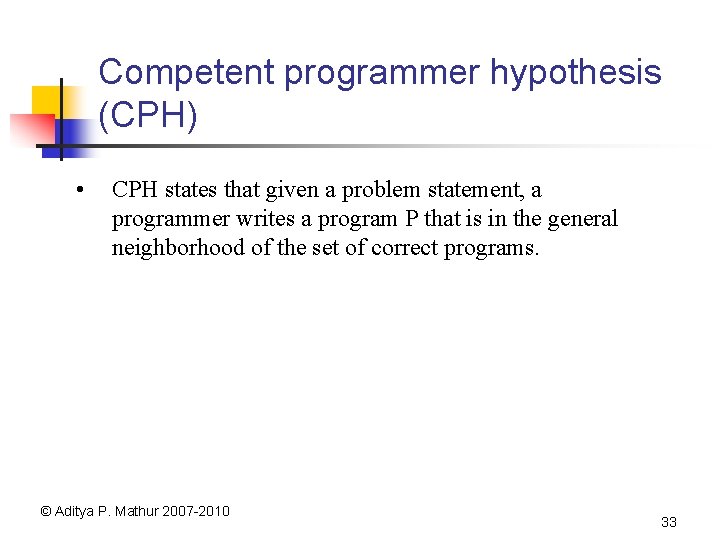 Competent programmer hypothesis (CPH)

• CPH states that given a problem statement, a programmer writes a program P that is in the general neighborhood of the set of correct programs.

© Aditya P. Mathur 2007-2010

33